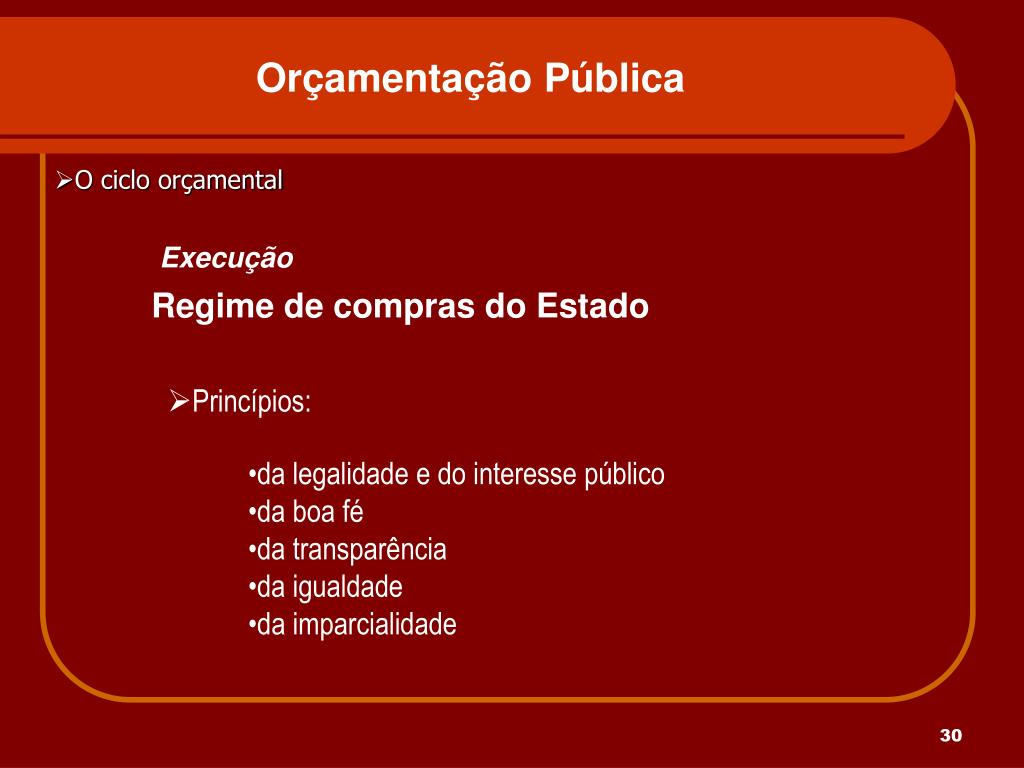 Orçamentação Pública

➢O ciclo orçamental

Execução

Regime de compras do Estado

➢Princípios:

•da legalidade e do interesse público
•da boa fé
•da transparência
•da igualdade
•da imparcialidade

30